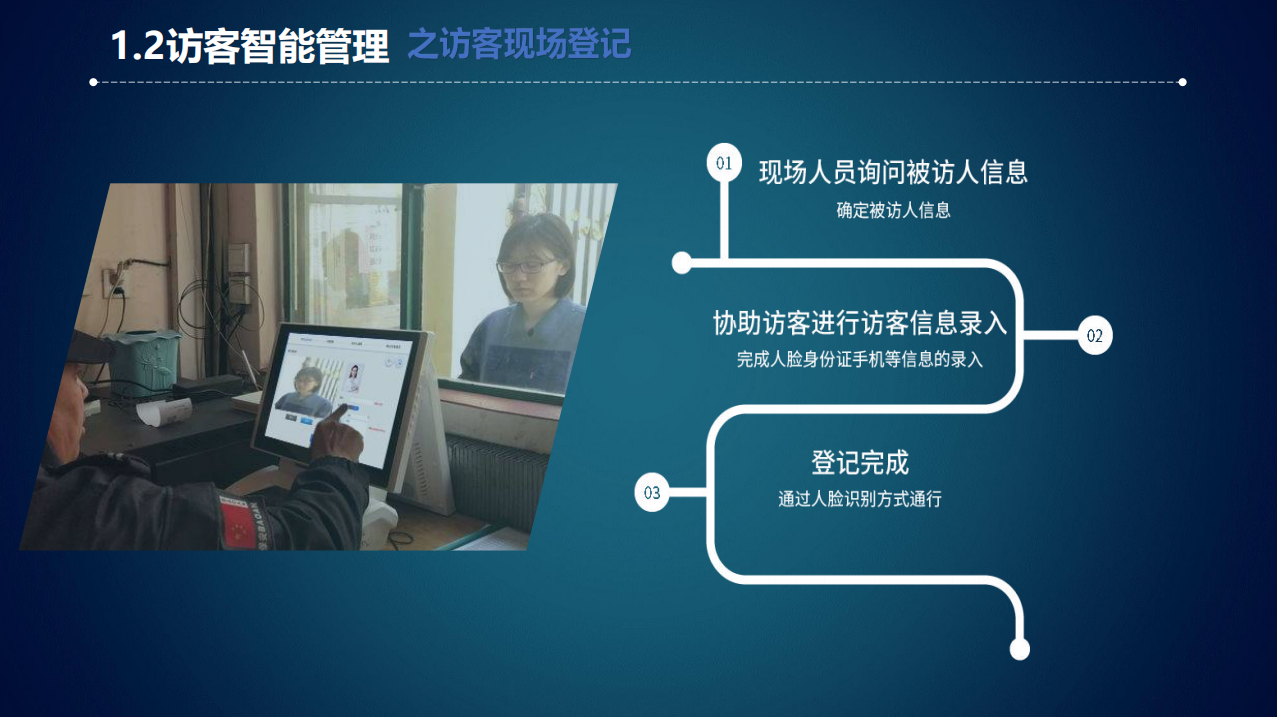 1.2访客智能管理 之访客现场登记

01
现场人员询问被访人信息
确定被访人信息

协助访客进行访客信息录入
完成人脸身份证手机等信息的录入
02

03
登记完成
通过人脸识别方式通行